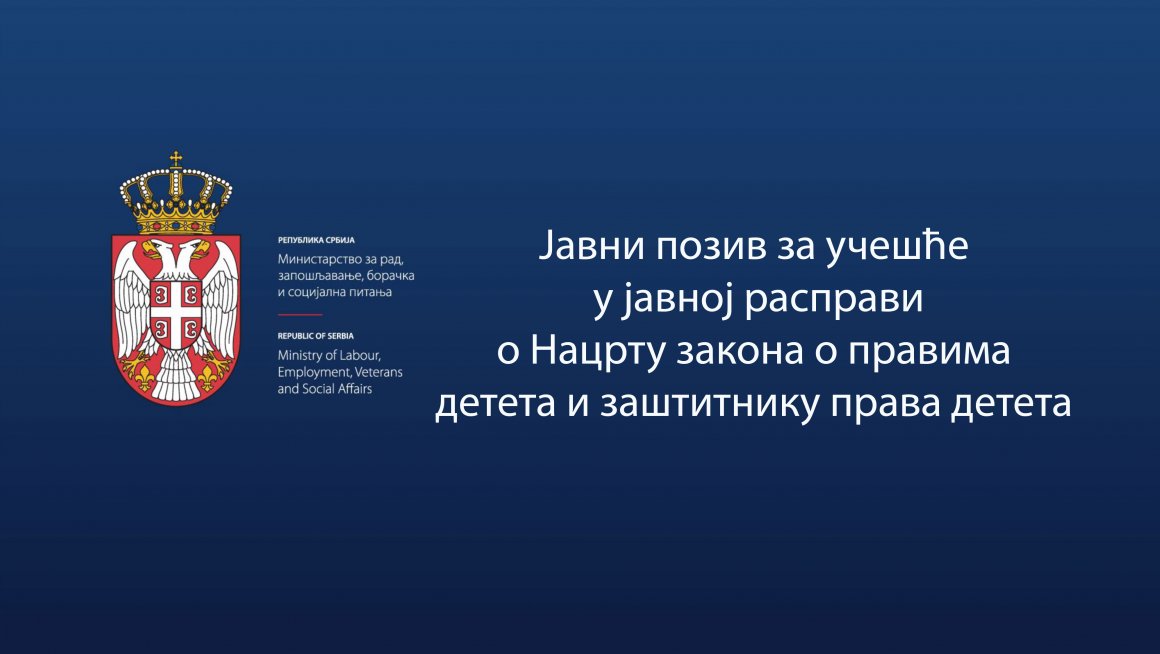 РЕПУБЛИКА СРБИЈА
Министарство за рад, запошљавање, борачка и социјална питања

REPUBLIC OF SERBIA
Ministry of Labour, Employment, Veterans and Social Affairs

Јавни позив за учешће у јавној расправи о Нацрту закона о правима детета и заштитнику права детета